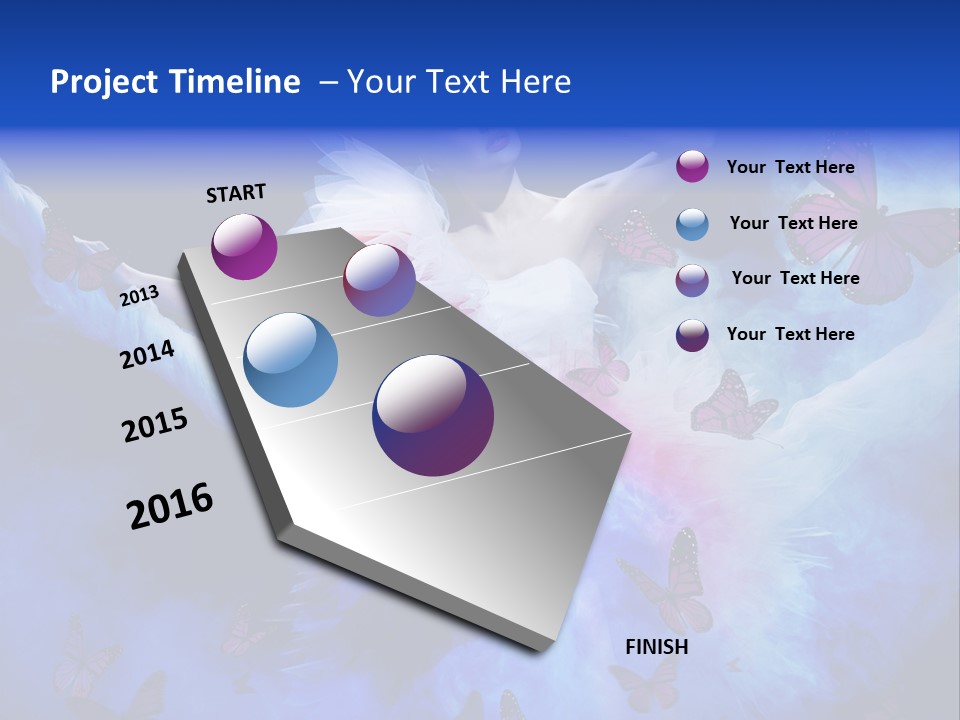 Project Timeline – Your Text Here

START

2013

2014

2015

2016

FINISH

Your Text Here

Your Text Here

Your Text Here

Your Text Here